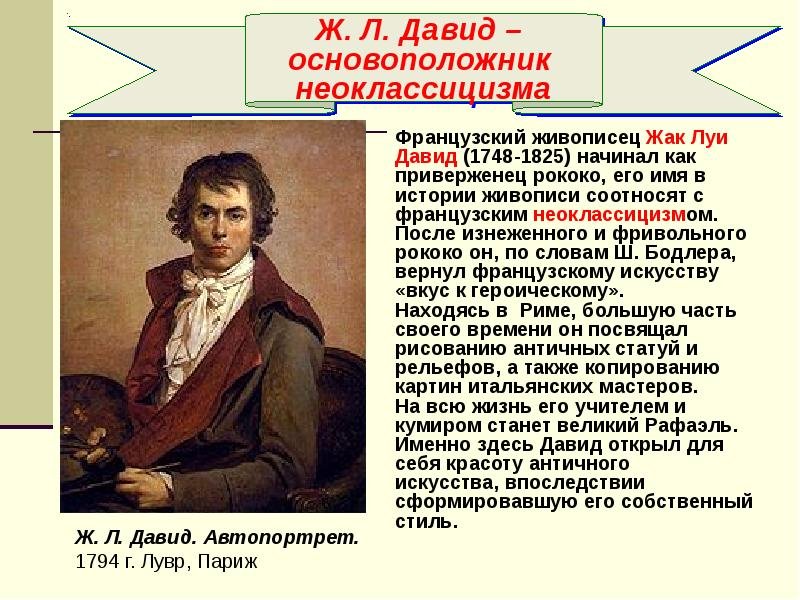 Ж. Л. Давид – основоположник неоклассицизма

Французский живописец Жак Луи Давид (1748-1825) начинал как приверженец рококо, его имя в истории живописи соотносят с французским неоклассицизмом. После изнеженного и фривольного рококо он, по словам Ш. Бодлера, вернул французскому искусству «вкус к героическому».
Находясь в Риме, большую часть своего времени он посвящал рисованию античных статуй и рельефов, а также копированию картин итальянских мастеров.
На всю жизнь его учителем и кумиром станет великий Рафаэль. Именно здесь Давид открыл для себя красоту античного искусства, впоследствии сформировавшую его собственный стиль.

Ж. Л. Давид. Автопортрет.
1794 г. Лувр, Париж